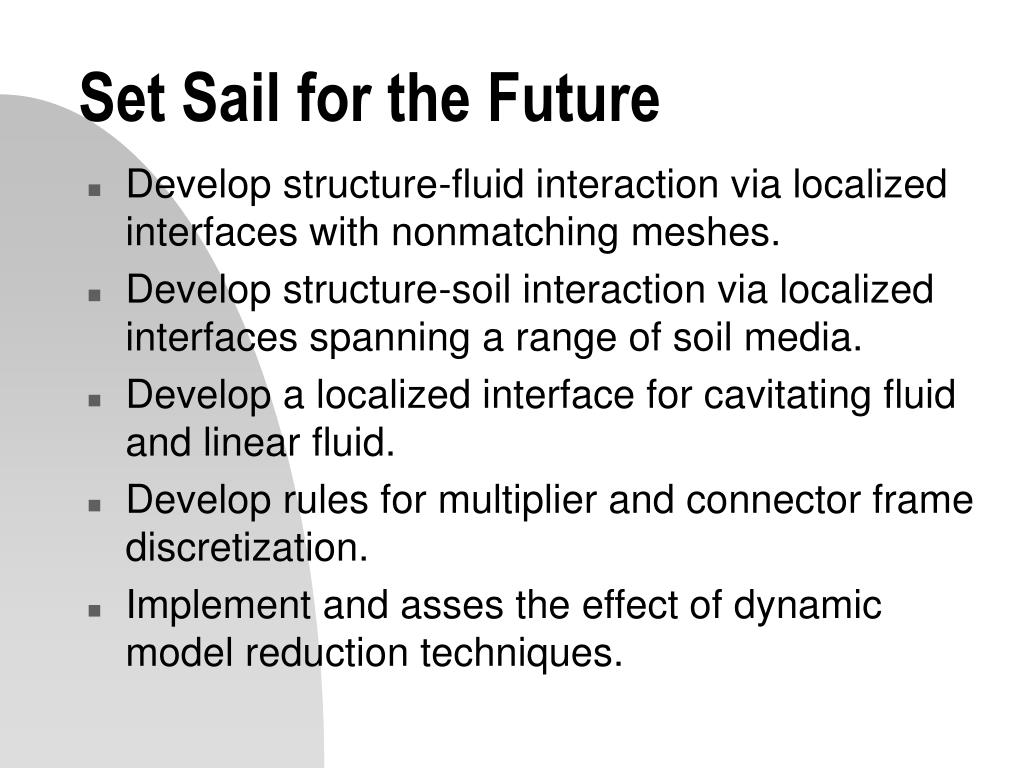 Set Sail for the Future

- Develop structure-fluid interaction via localized interfaces with nonmatching meshes.
- Develop structure-soil interaction via localized interfaces spanning a range of soil media.
- Develop a localized interface for cavitating fluid and linear fluid.
- Develop rules for multiplier and connector frame discretization.
- Implement and asses the effect of dynamic model reduction techniques.